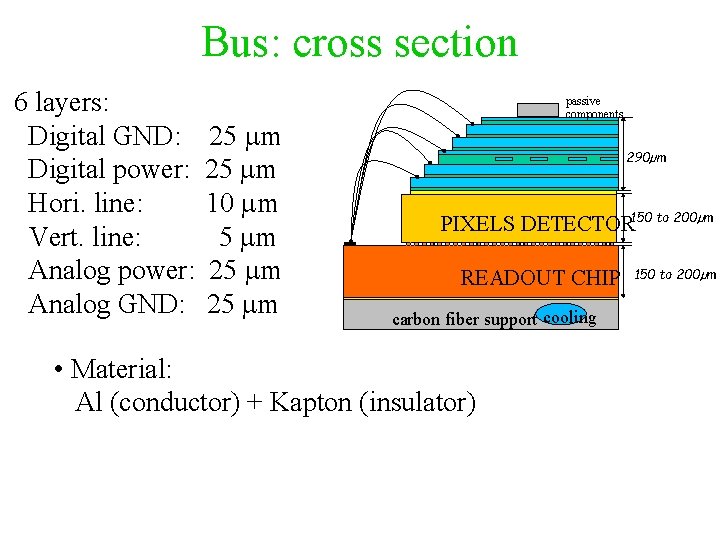 Bus: cross section

6 layers:
Digital GND: 25 μm
Digital power: 25 μm
Hori. line: 10 μm
Vert. line: 5 μm
Analog power: 25 μm
Analog GND: 25 μm

passive components

290μm

PIXELS DETECTOR

150 to 200μm

READOUT CHIP

150 to 200μm

carbon fiber support

cooling

• Material:
Al (conductor) + Kapton (insulator)